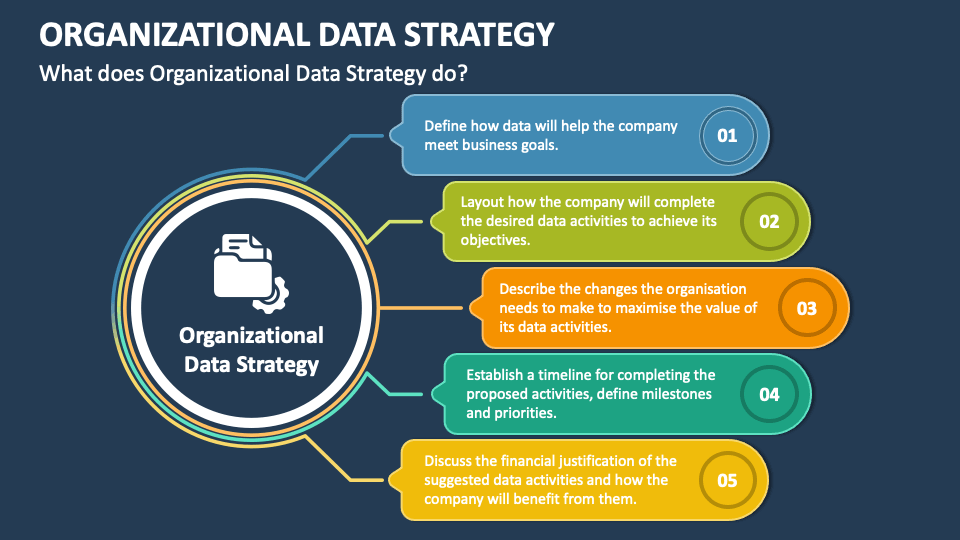 ORGANIZATIONAL DATA STRATEGY

What does Organizational Data Strategy do?

Organizational Data Strategy

Define how data will help the company meet business goals.

01

Layout how the company will complete the desired data activities to achieve its objectives.

02

Describe the changes the organisation needs to make to maximise the value of its data activities.

03

Establish a timeline for completing the proposed activities, define milestones and priorities.

04

Discuss the financial justification of the suggested data activities and how the company will benefit from them.

05